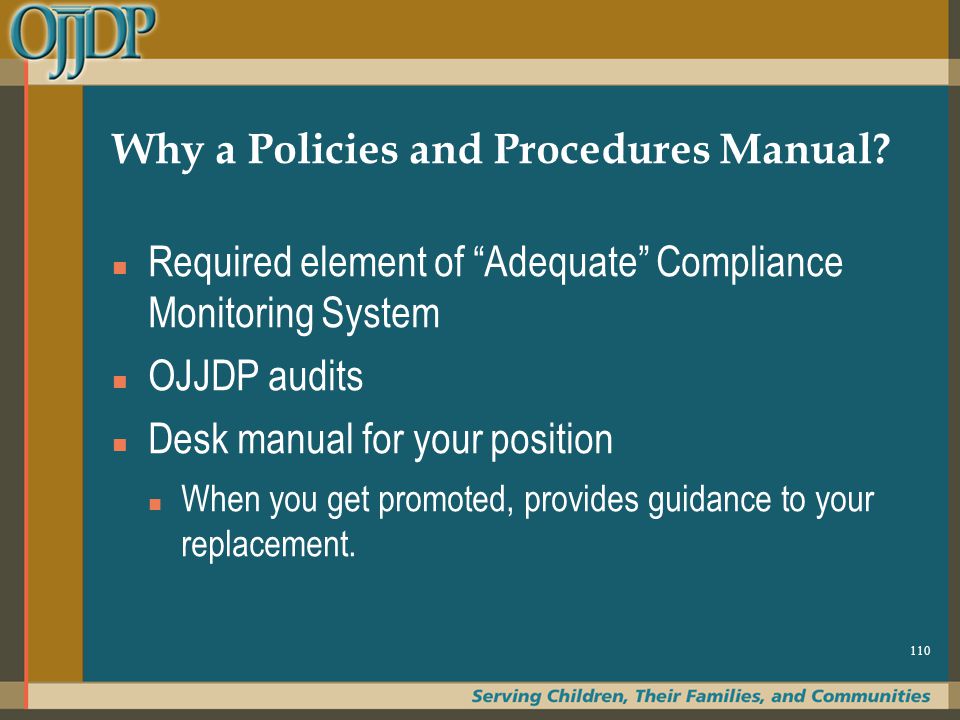 OJJDP

Why a Policies and Procedures Manual?

- Required element of “Adequate” Compliance Monitoring System
- OJJDP audits
- Desk manual for your position
  - When you get promoted, provides guidance to your replacement.

110

Serving Children, Their Families, and Communities